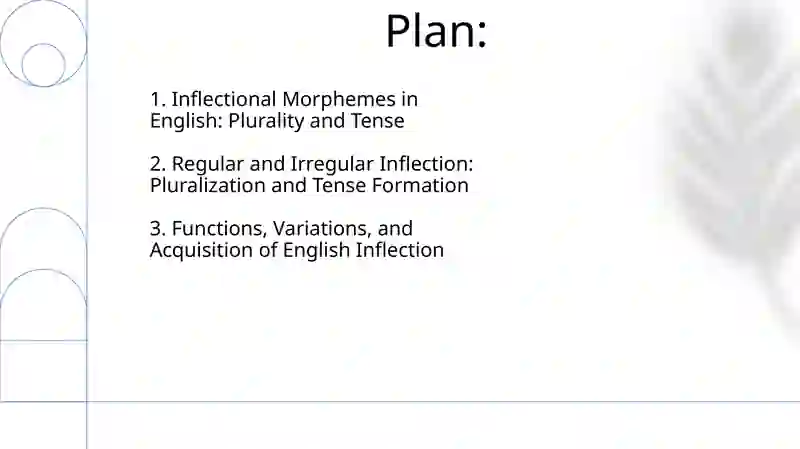 Plan:

1. Inflectional Morphemes in English: Plurality and Tense

2. Regular and Irregular Inflection: Pluralization and Tense Formation

3. Functions, Variations, and Acquisition of English Inflection